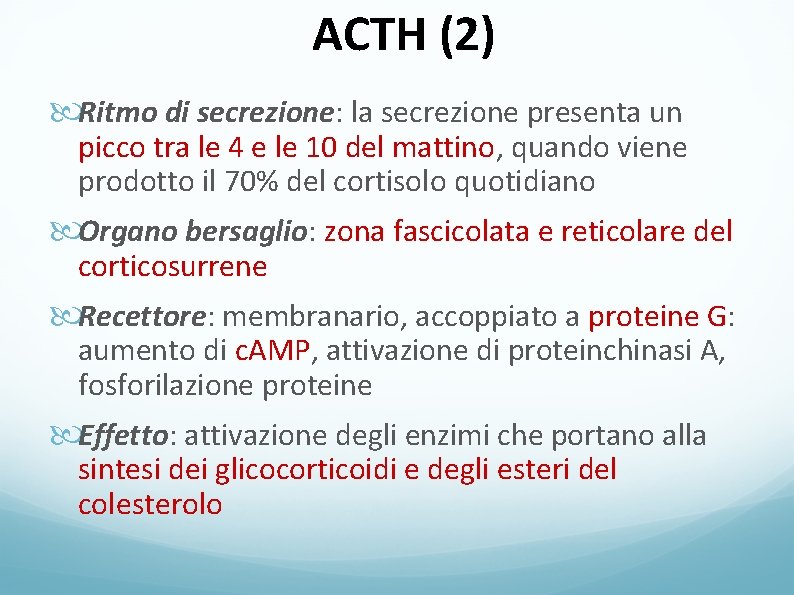 ACTH (2)

Ritmo di secrezione: la secrezione presenta un picco tra le 4 e le 10 del mattino, quando viene prodotto il 70% del cortisolo quotidiano

Organo bersaglio: zona fascicolata e reticolare del corticosurrene

Recettore: membranario, accoppiato a proteine G: aumento di cAMP, attivazione di proteinchinasi A, fosforilazione proteine

Effetto: attivazione degli enzimi che portano alla sintesi dei glicocorticoidi e degli esteri del colesterolo